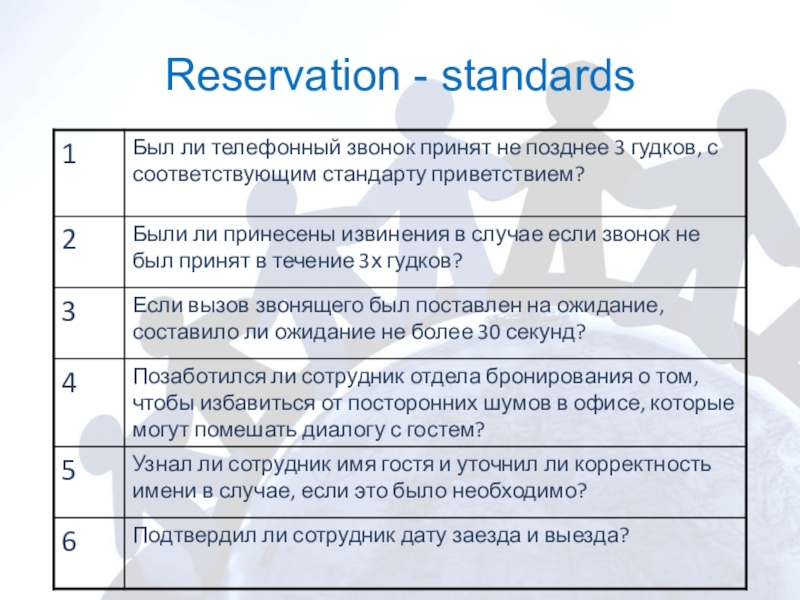 Reservation - standards

| | |
|---|---|
| 1 | Был ли телефонный звонок принят не позднее 3 гудков, с соответствующим стандарту приветствием? |
| 2 | Были ли принесены извинения в случае если звонок не был принят в течение 3х гудков? |
| 3 | Если вызов звонящего был поставлен на ожидание, составило ли ожидание не более 30 секунд? |
| 4 | Позаботился ли сотрудник отдела бронирования о том, чтобы избавиться от посторонних шумов в офисе, которые могут помешать диалогу с гостем? |
| 5 | Узнал ли сотрудник имя гостя и уточнил ли корректность имени в случае, если это было необходимо? |
| 6 | Подтвердил ли сотрудник дату заезда и выезда? |